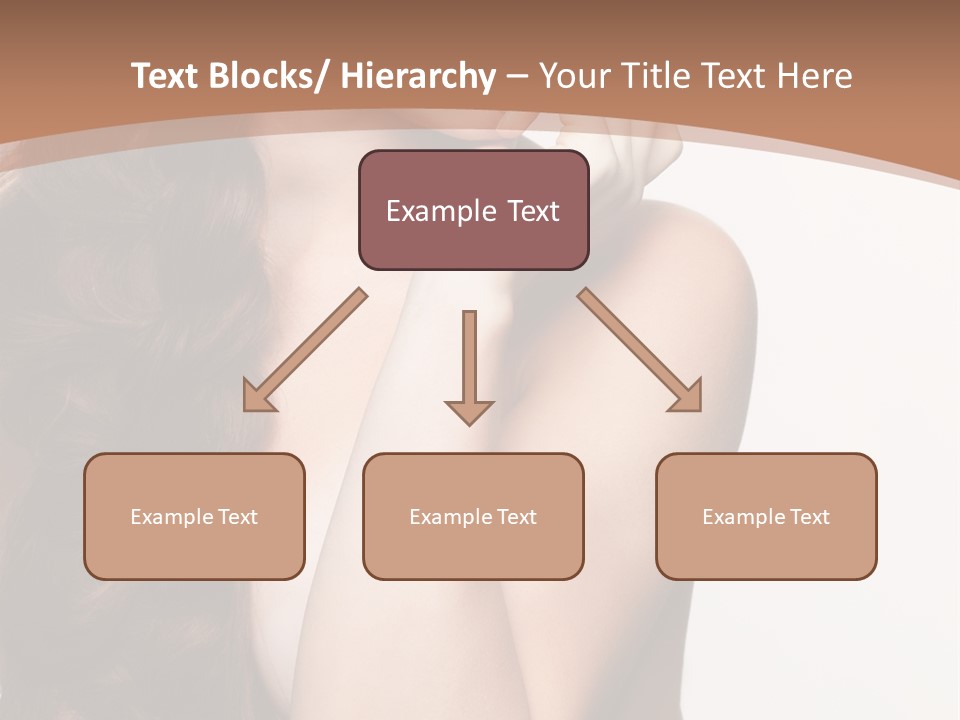 Text Blocks/ Hierarchy – Your Title Text Here

Example Text

Example Text

Example Text

Example Text